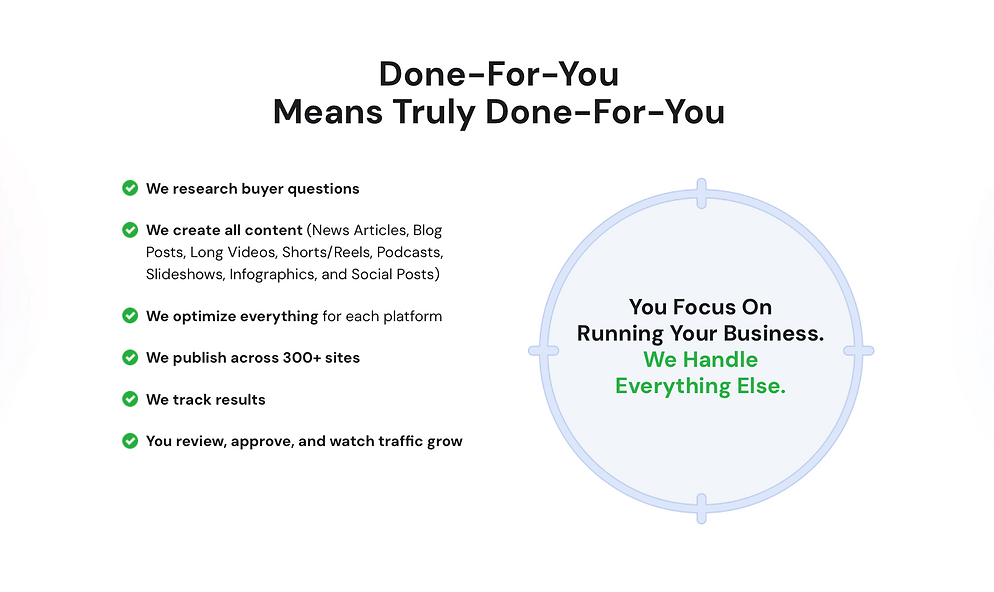 Done-For-You
Means Truly Done-For-You

We research buyer questions

We create all content (News Articles, Blog Posts, Long Videos, Shorts/Reels, Podcasts, Slideshows, Infographics, and Social Posts)

We optimize everything for each platform

We publish across 300+ sites

We track results

You review, approve, and watch traffic grow

You Focus On Running Your Business. We Handle Everything Else.